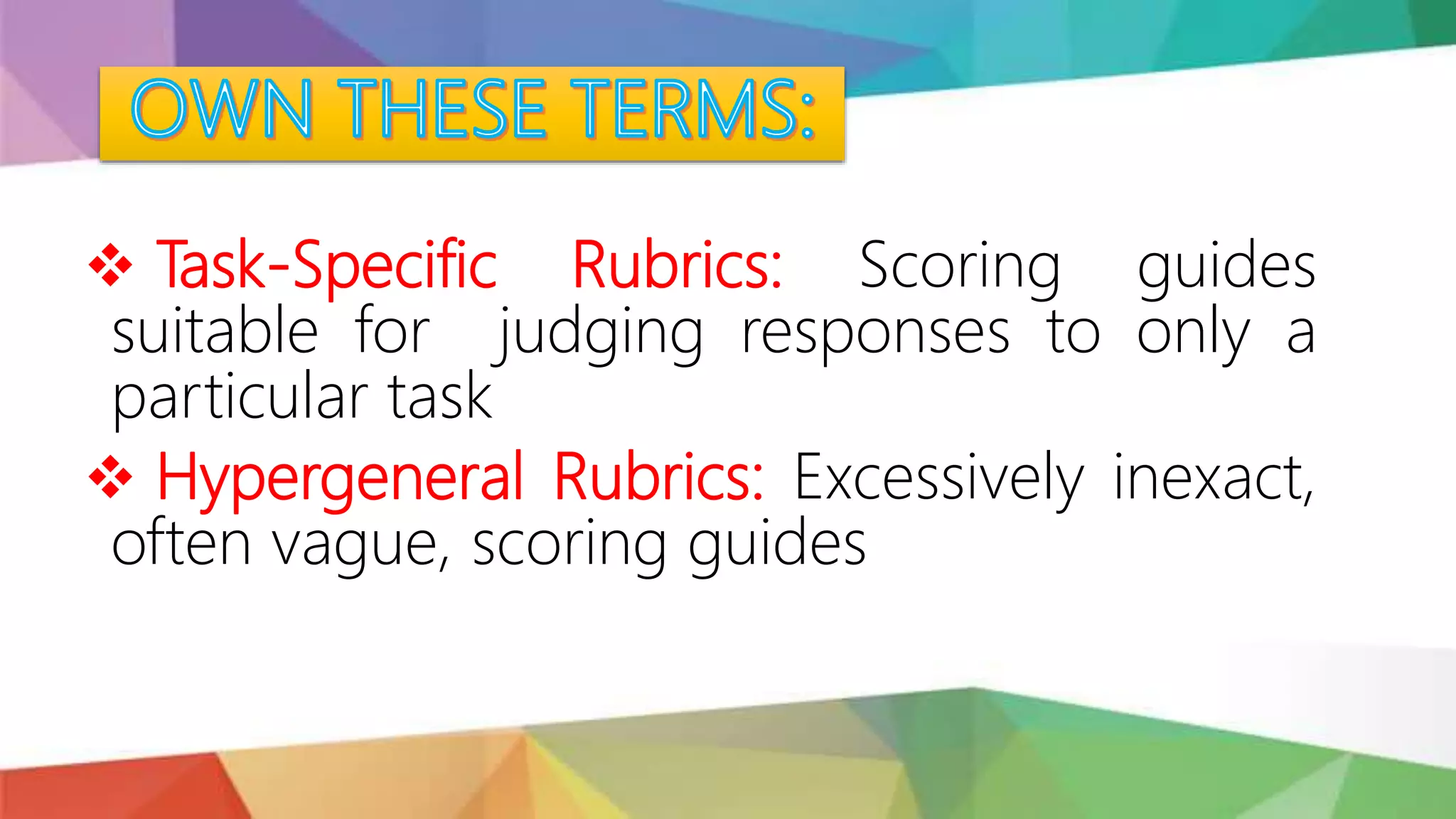 OWN THESE TERMS:

❖ Task-Specific Rubrics: Scoring guides suitable for judging responses to only a particular task

❖ Hypergeneral Rubrics: Excessively inexact, often vague, scoring guides